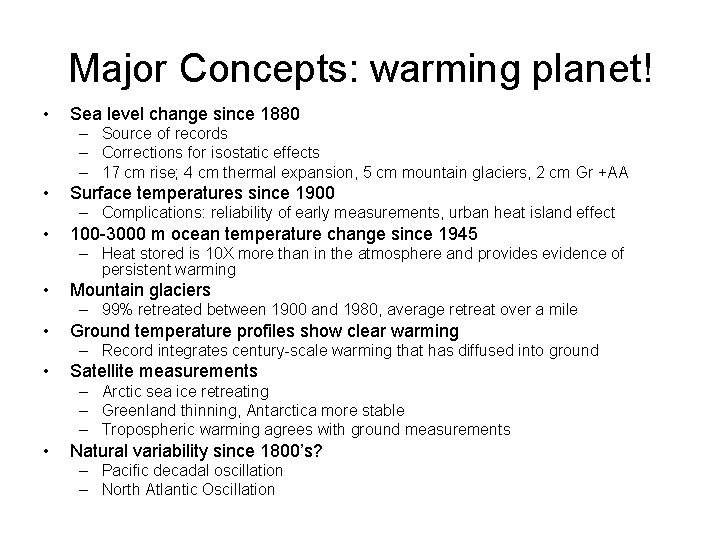 Major Concepts: warming planet!

• Sea level change since 1880
– Source of records
– Corrections for isostatic effects
– 17 cm rise; 4 cm thermal expansion, 5 cm mountain glaciers, 2 cm Gr +AA

• Surface temperatures since 1900
– Complications: reliability of early measurements, urban heat island effect

• 100-3000 m ocean temperature change since 1945
– Heat stored is 10X more than in the atmosphere and provides evidence of persistent warming

• Mountain glaciers
– 99% retreated between 1900 and 1980, average retreat over a mile

• Ground temperature profiles show clear warming
– Record integrates century-scale warming that has diffused into ground

• Satellite measurements
– Arctic sea ice retreating
– Greenland thinning, Antarctica more stable
– Tropospheric warming agrees with ground measurements

• Natural variability since 1800's?
– Pacific decadal oscillation
– North Atlantic Oscillation